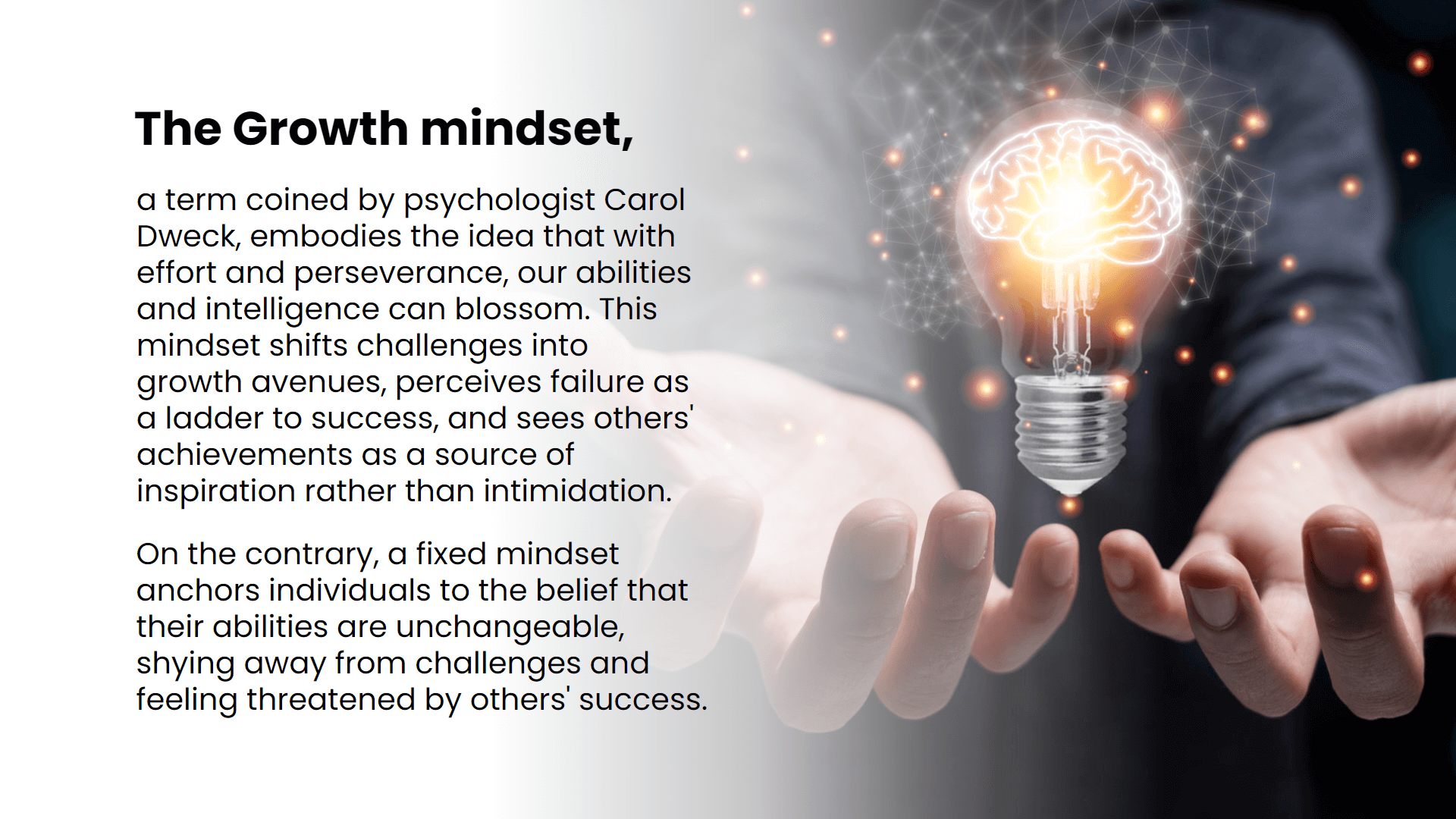 The Growth mindset,

a term coined by psychologist Carol Dweck, embodies the idea that with effort and perseverance, our abilities and intelligence can blossom. This mindset shifts challenges into growth avenues, perceives failure as a ladder to success, and sees others' achievements as a source of inspiration rather than intimidation.

On the contrary, a fixed mindset anchors individuals to the belief that their abilities are unchangeable, shying away from challenges and feeling threatened by others' success.